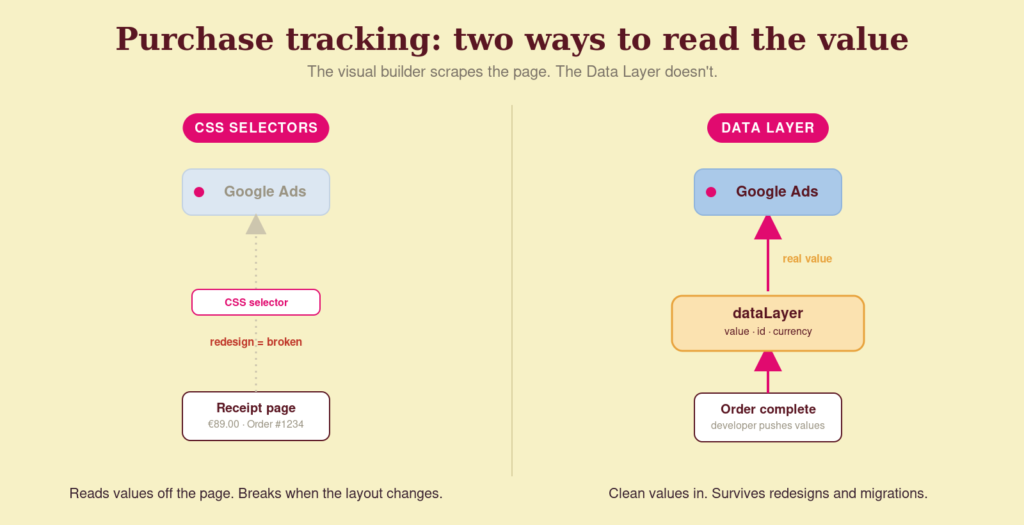 Purchase tracking: two ways to read the value

The visual builder scrapes the page. The Data Layer doesn't.

CSS SELECTORS

Google Ads

CSS selector

redesign = broken

Receipt page
€89.00 · Order #1234

Reads values off the page. Breaks when the layout changes.

DATA LAYER

Google Ads

real value

dataLayer
value · id · currency

Order complete
developer pushes values

Clean values in. Survives redesigns and migrations.